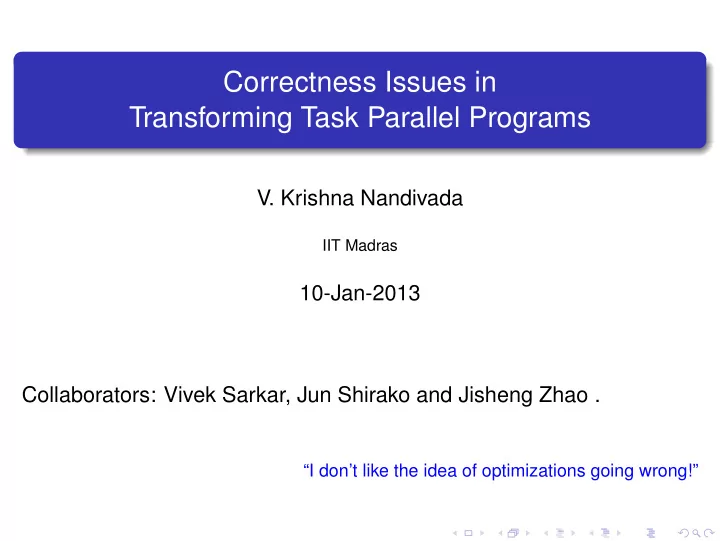 Correctness Issues in
Transforming Task Parallel Programs

V. Krishna Nandivada

IIT Madras

10-Jan-2013

Collaborators: Vivek Sarkar, Jun Shirako and Jisheng Zhao .

“I don’t like the idea of optimizations going wrong!”